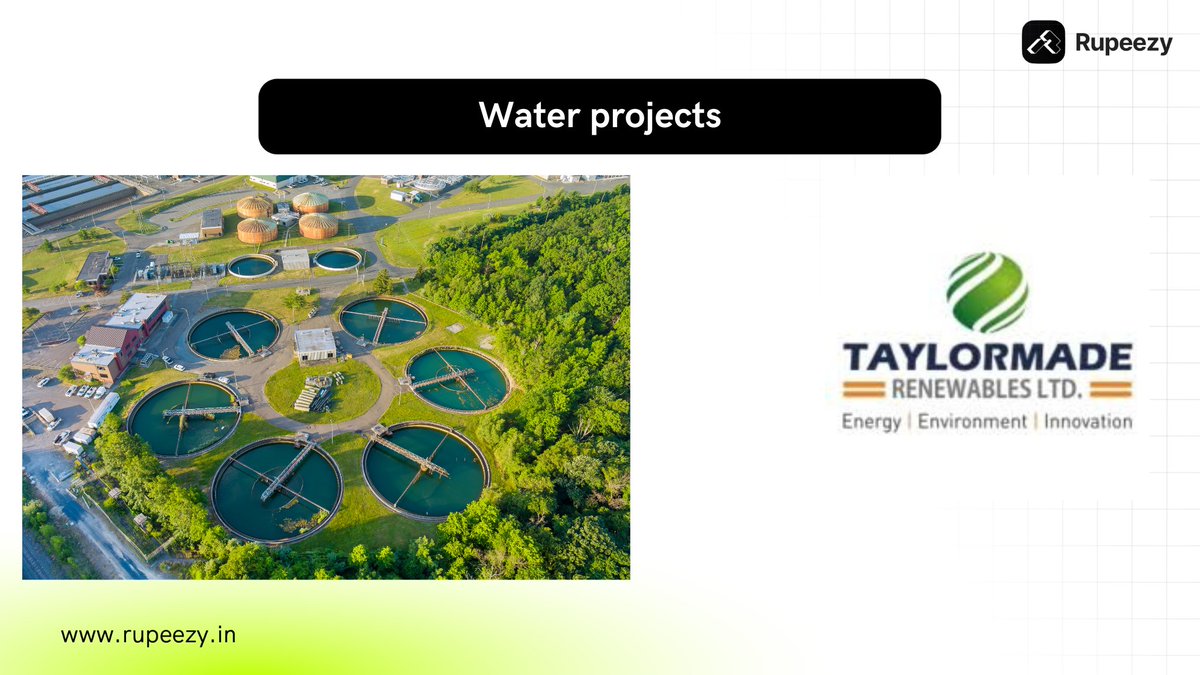 Rupeezy

Water projects

TAYLORMADE
RENEWABLES LTD.
Energy | Environment | Innovation

www.rupeezy.in